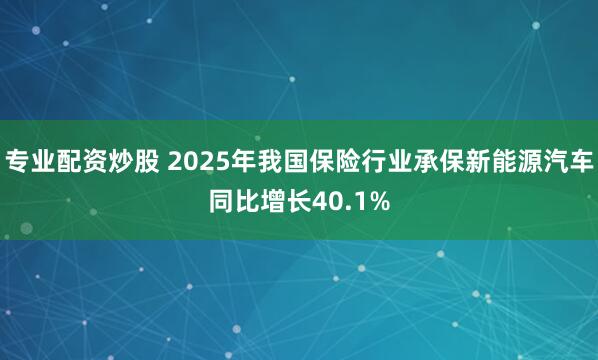 专业配资炒股 2025年我国保险行业承保新能源汽车同比增长40.1%